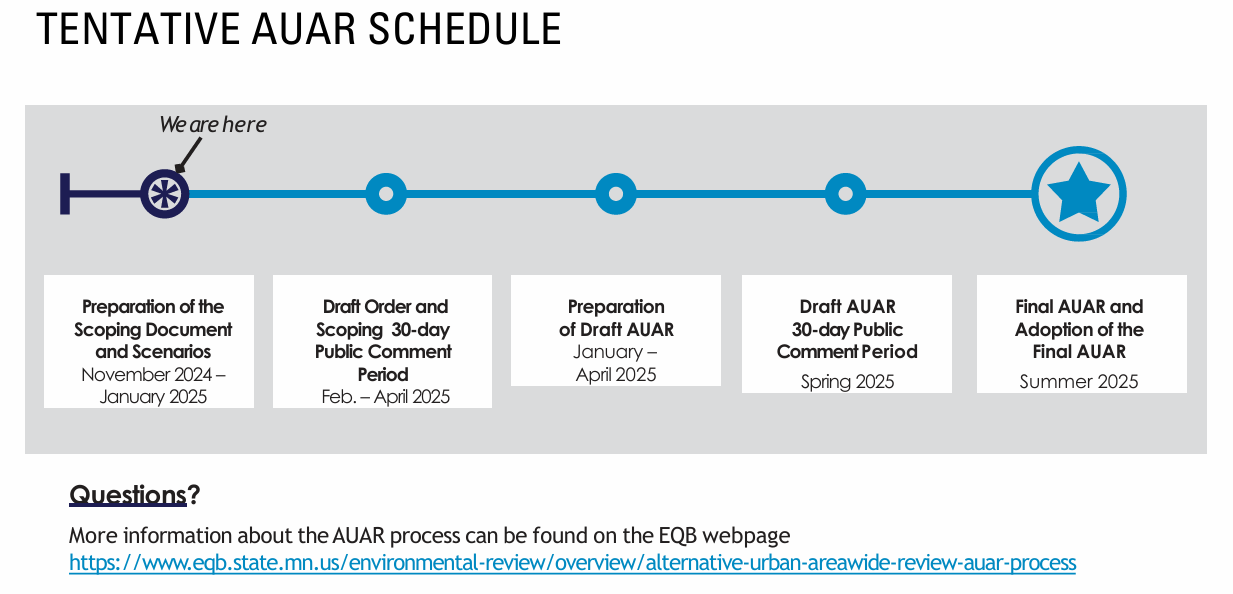 TENTATIVE AUAR SCHEDULE

We are here

Preparation of the Scoping Document and Scenarios
November 2024 – January 2025

Draft Order and Scoping 30-day Public Comment Period
Feb. – April 2025

Preparation of Draft AUAR
January – April 2025

Draft AUAR 30-day Public Comment Period
Spring 2025

Final AUAR and Adoption of the Final AUAR
Summer 2025

Questions?

More information about the AUAR process can be found on the EQB webpage
https://www.eqb.state.mn.us/environmental-review/overview/alternative-urban-areawide-review-auar-process